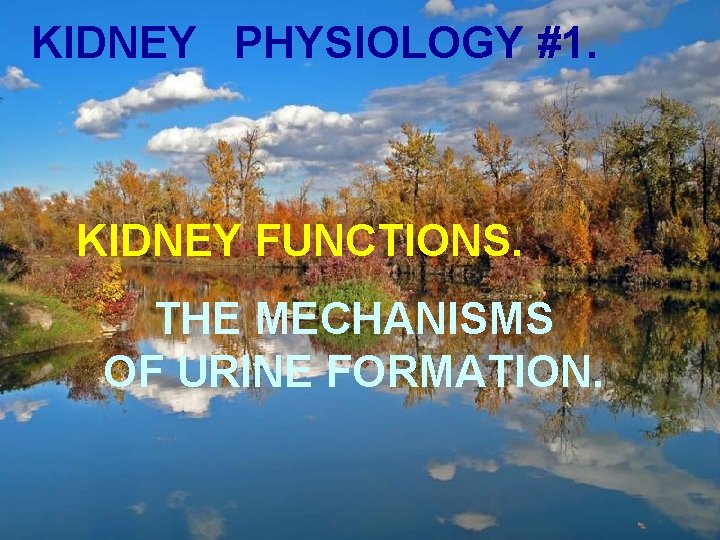 KIDNEY PHYSIOLOGY #1.

KIDNEY FUNCTIONS.

THE MECHANISMS OF URINE FORMATION.